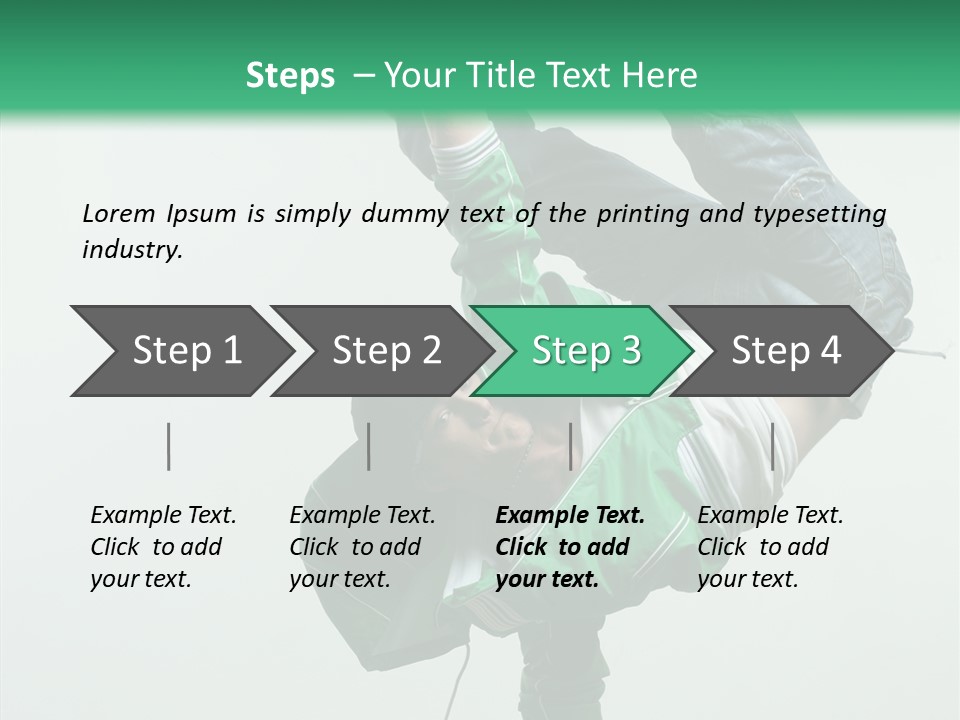 Steps – Your Title Text Here

Lorem Ipsum is simply dummy text of the printing and typesetting industry.

Step 1

Step 2

Step 3

Step 4

Example Text. Click to add your text.

Example Text. Click to add your text.

Example Text. Click to add your text.

Example Text. Click to add your text.